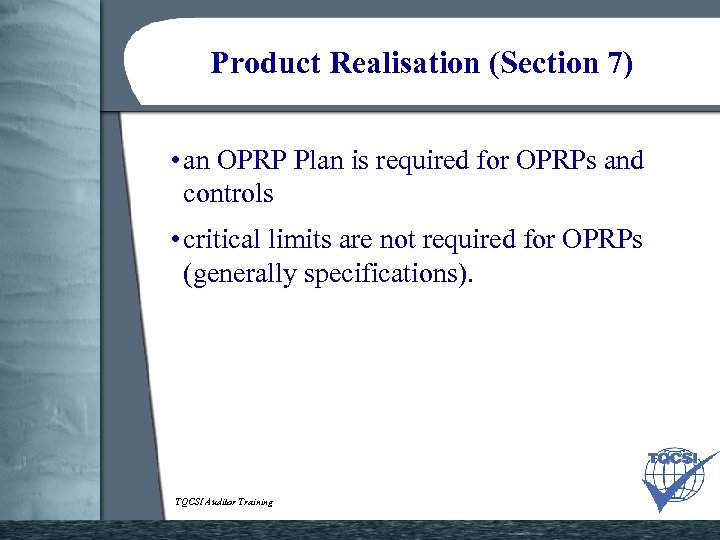 Product Realisation (Section 7)

• an OPRP Plan is required for OPRPs and controls

• critical limits are not required for OPRPs (generally specifications).

TQCSI Auditor Training

TQCSI